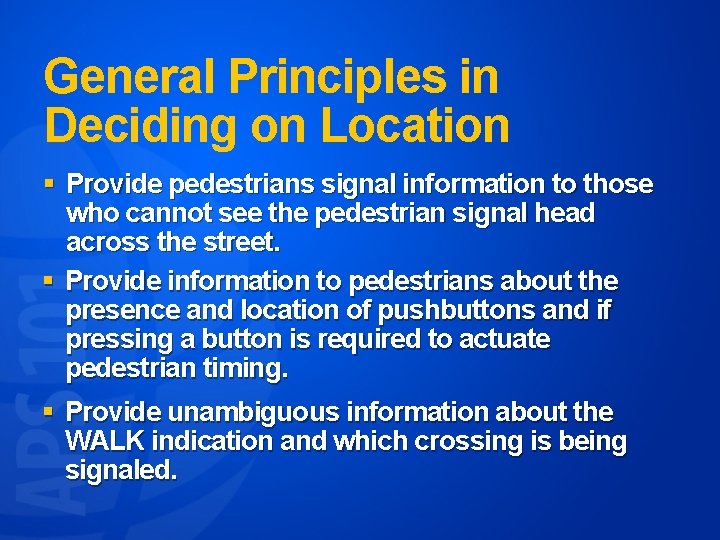 General Principles in Deciding on Location

▪ Provide pedestrians signal information to those who cannot see the pedestrian signal head across the street.

▪ Provide information to pedestrians about the presence and location of pushbuttons and if pressing a button is required to actuate pedestrian timing.

▪ Provide unambiguous information about the WALK indication and which crossing is being signaled.

APS 101